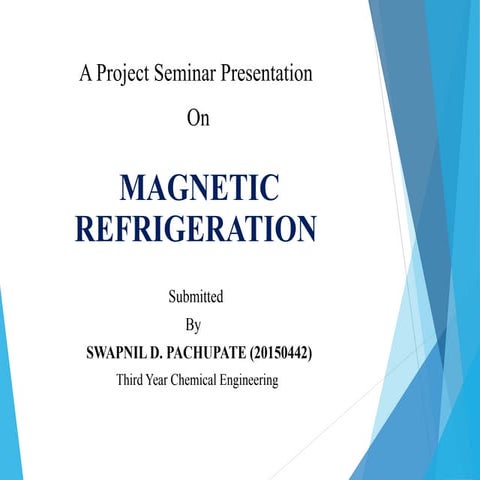 A Project Seminar Presentation

On

MAGNETIC REFRIGERATION

Submitted

By

SWAPNIL D. PACHUPATE (20150442)

Third Year Chemical Engineering